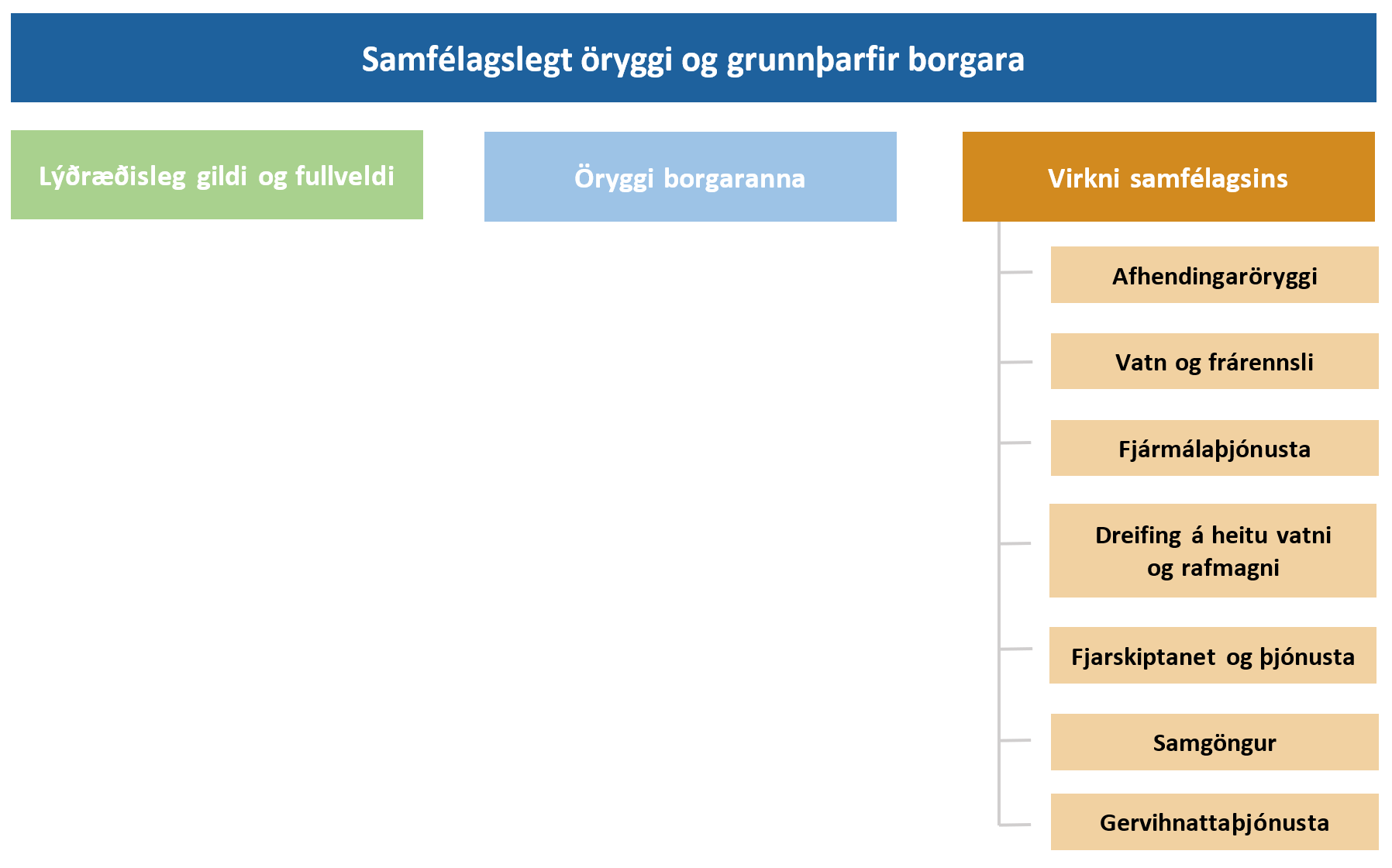 Samfélagslegt öryggi og grunnþarfir borgara

Lýðræðisleg gildi og fullveldi

Öryggi borgaranna

Virkni samfélagsins

Afhendingaröryggi

Vatn og frárennsli

Fjármálaþjónusta

Dreifing á heitu vatni og rafmagni

Fjarskiptanet og þjónusta

Samgöngur

Gervihnattaþjónusta